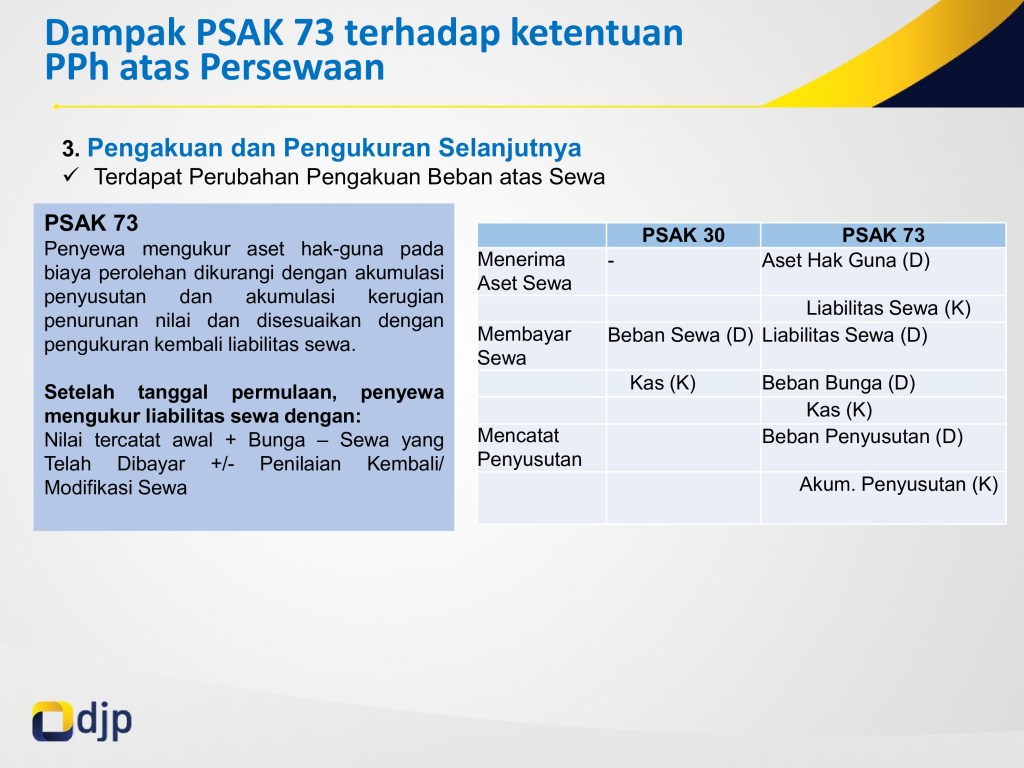 Dampak PSAK 73 terhadap ketentuan PPh atas Persewaan

3. Pengakuan dan Pengukuran Selanjutnya
✓ Terdapat Perubahan Pengakuan Beban atas Sewa

PSAK 73
Penyewa mengukur aset hak-guna pada biaya perolehan dikurangi dengan akumulasi penyusutan dan akumulasi kerugian penurunan nilai dan disesuaikan dengan pengukuran kembali liabilitas sewa.

Setelah tanggal permulaan, penyewa mengukur liabilitas sewa dengan:
Nilai tercatat awal + Bunga – Sewa yang Telah Dibayar +/- Penilaian Kembali/ Modifikasi Sewa

| | PSAK 30 | PSAK 73 |
|---|---|---|
| Menerima Aset Sewa | - | Aset Hak Guna (D) |
| | | Liabilitas Sewa (K) |
| Membayar Sewa | Beban Sewa (D) | Liabilitas Sewa (D) |
| | Kas (K) | Beban Bunga (D) |
| | | Kas (K) |
| Mencatat Penyusutan | | Beban Penyusutan (D) |
| | | Akum. Penyusutan (K) |

djp